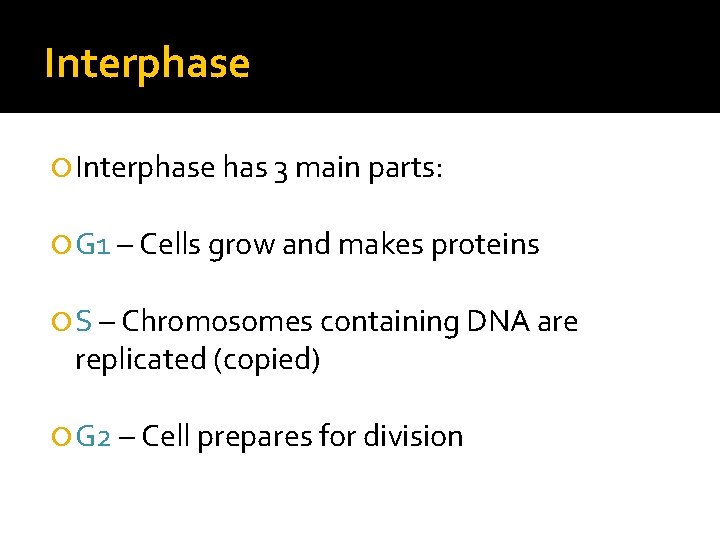 Interphase

Interphase has 3 main parts:

G1 – Cells grow and makes proteins

S – Chromosomes containing DNA are replicated (copied)

G2 – Cell prepares for division